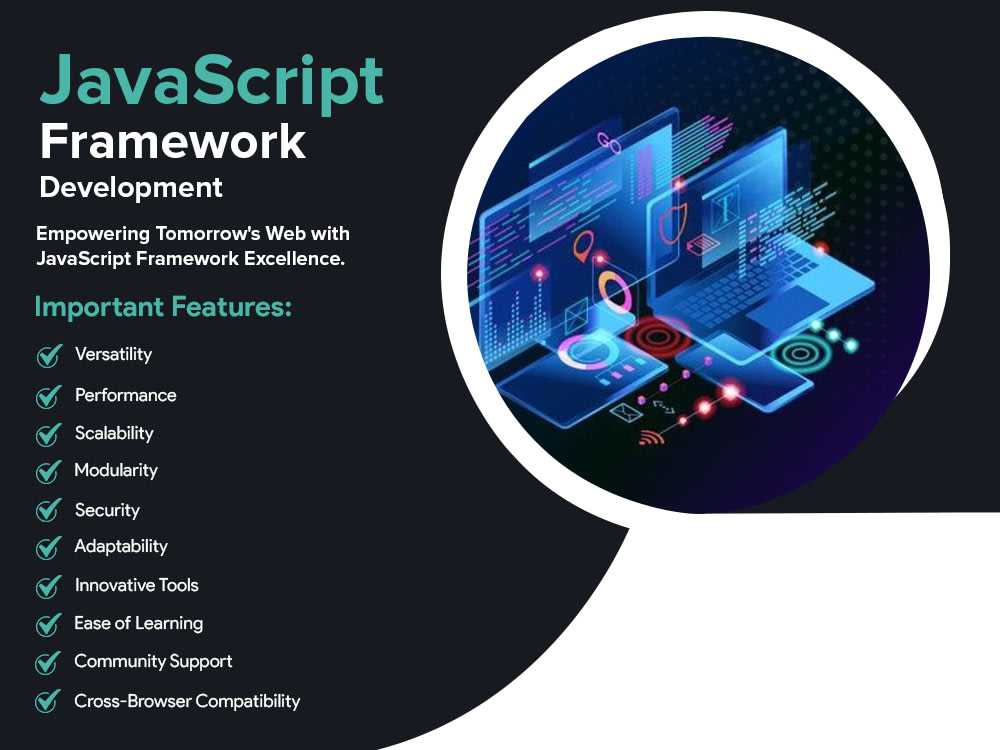 JavaScript
Framework
Development

Empowering Tomorrow's Web with JavaScript Framework Excellence.

Important Features:

Versatility
Performance
Scalability
Modularity
Security
Adaptability
Innovative Tools
Ease of Learning
Community Support
Cross-Browser Compatibility